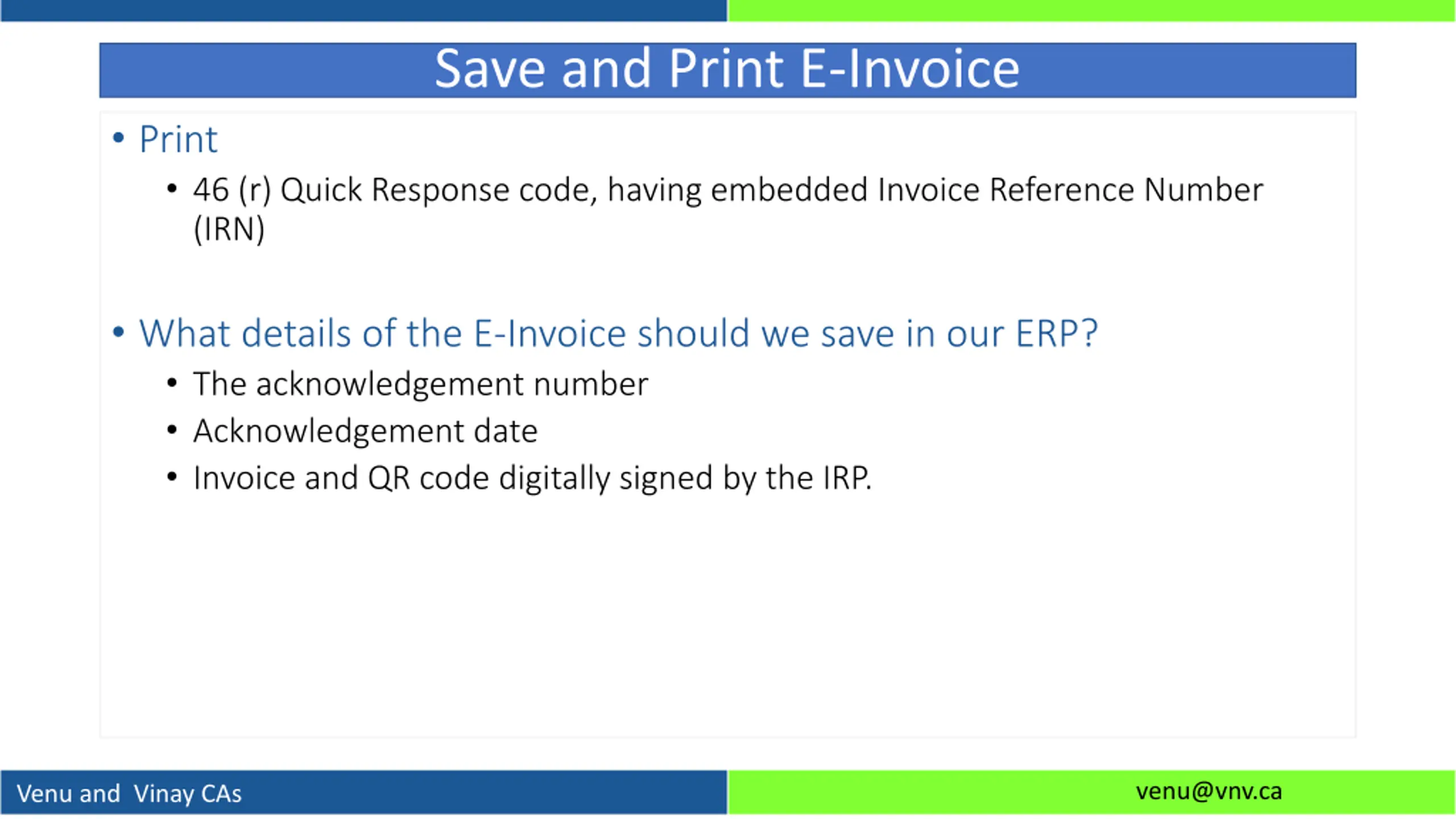 Save and Print E-Invoice

• Print
  • 46 (r) Quick Response code, having embedded Invoice Reference Number (IRN)

• What details of the E-Invoice should we save in our ERP?
  • The acknowledgement number
  • Acknowledgement date
  • Invoice and QR code digitally signed by the IRP.

Venu and Vinay CAs

venu@vnv.ca